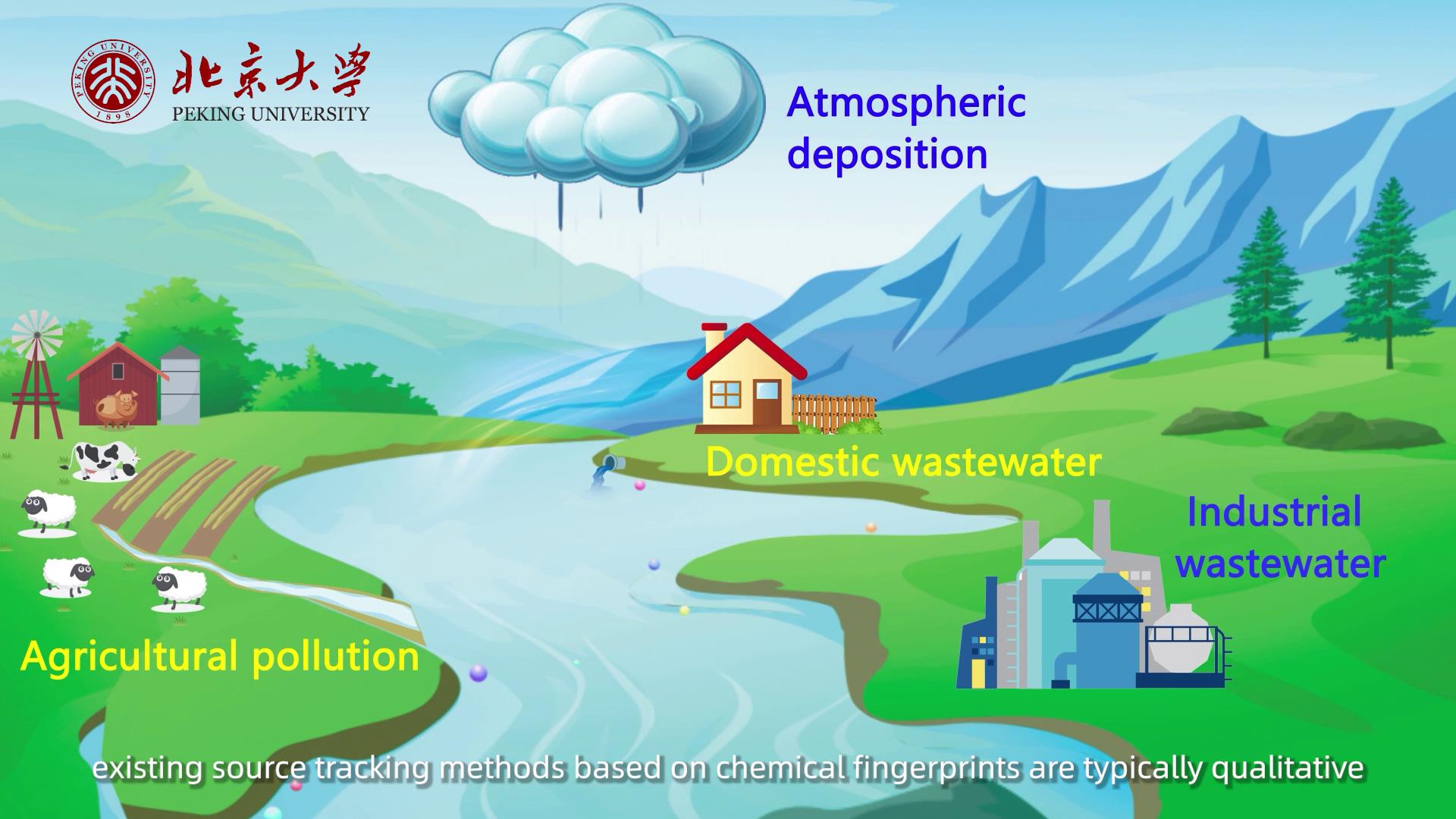 PEKING UNIVERSITY 1898

北京大學
PEKING UNIVERSITY

Atmospheric deposition

Domestic wastewater

Industrial wastewater

Agricultural pollution

existing source tracking methods based on chemical fingerprints are typically qualitative